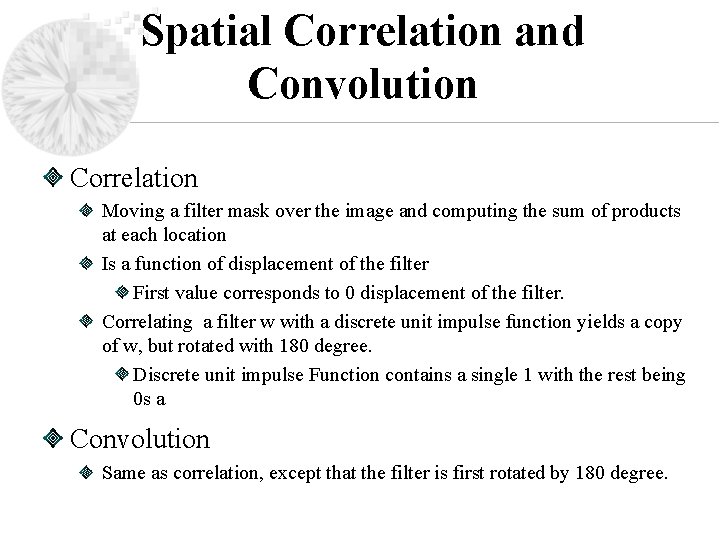 Spatial Correlation and Convolution

Correlation

Moving a filter mask over the image and computing the sum of products at each location

Is a function of displacement of the filter

First value corresponds to 0 displacement of the filter.

Correlating a filter w with a discrete unit impulse function yields a copy of w, but rotated with 180 degree.

Discrete unit impulse Function contains a single 1 with the rest being 0s a

Convolution

Same as correlation, except that the filter is first rotated by 180 degree.